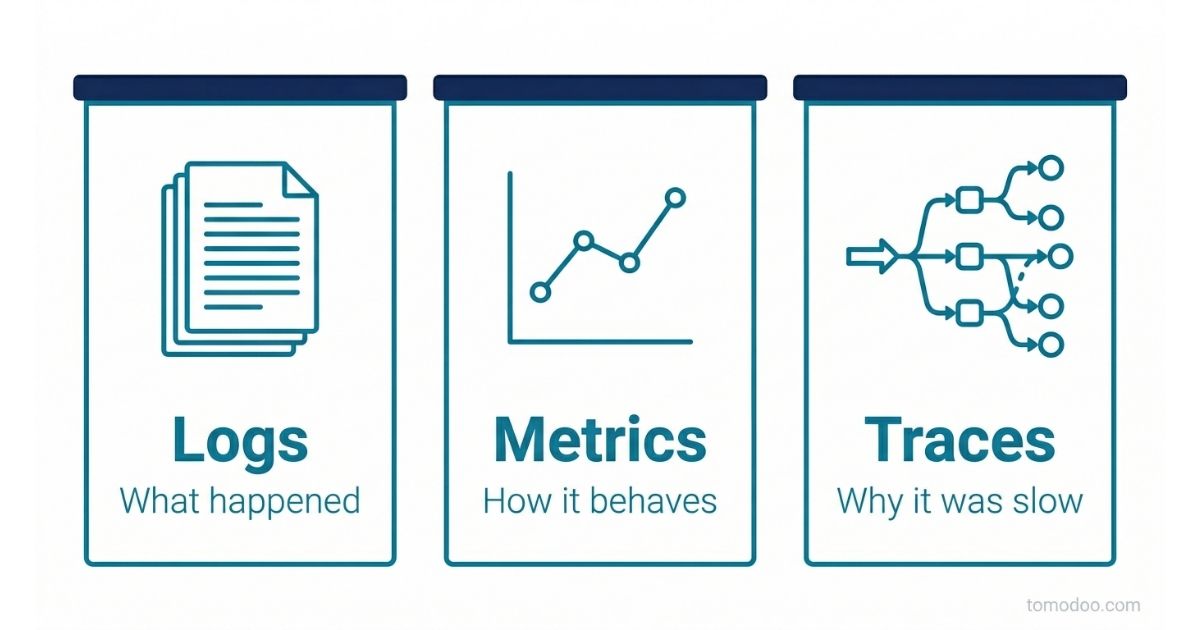 Logs
What happened

Metrics
How it behaves

Traces
Why it was slow

tomodoo.com